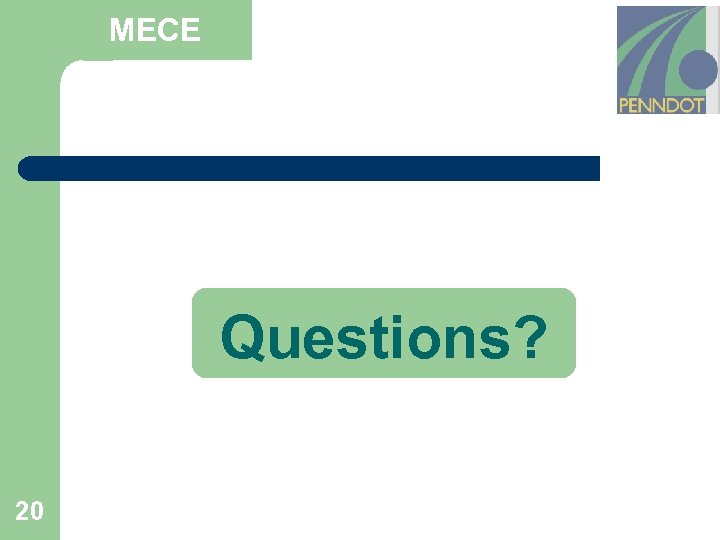 MECE

PENNDOT

Questions?

20